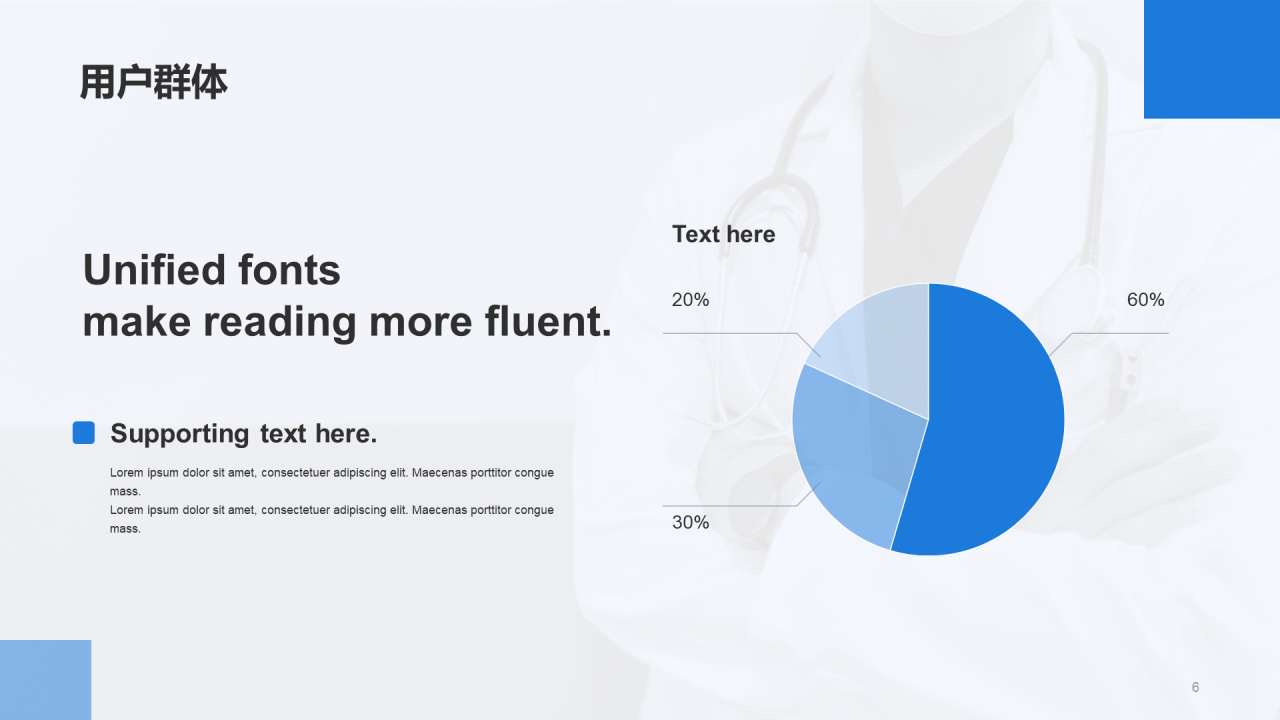 用户群体

Unified fonts
make reading more fluent.

Supporting text here.

Lorem ipsum dolor sit amet, consectetuer adipiscing elit. Maecenas porttitor congue mass.
Lorem ipsum dolor sit amet, consectetuer adipiscing elit. Maecenas porttitor congue mass.

Text here

20%

60%

30%

6